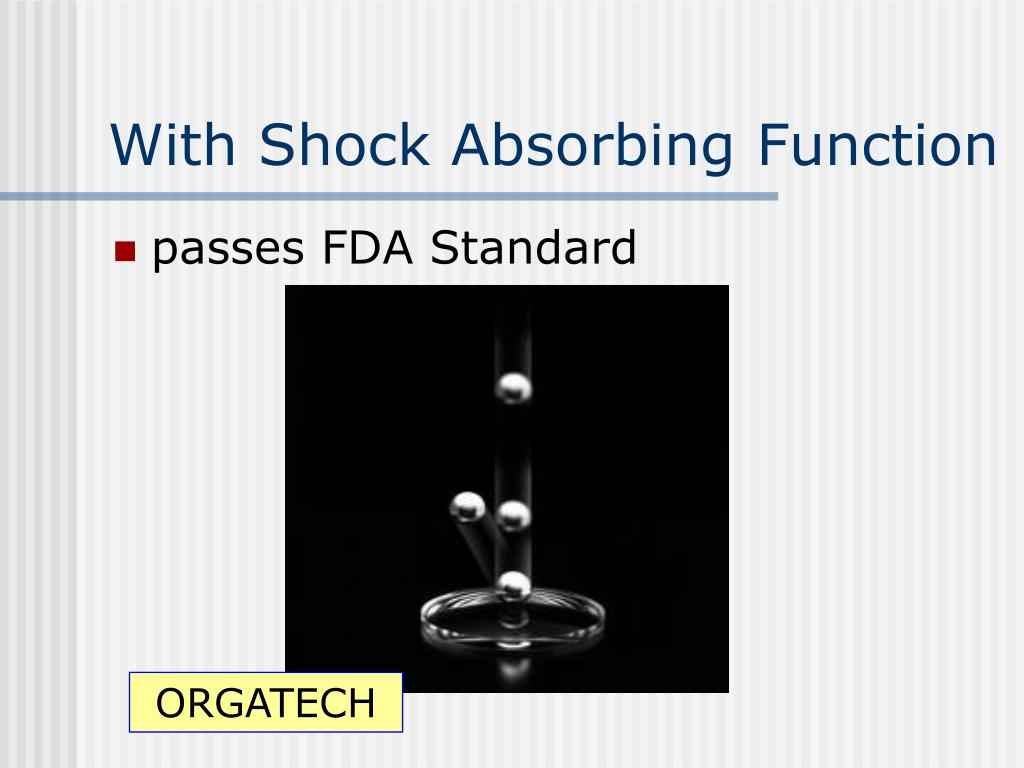 With Shock Absorbing Function

passes FDA Standard

ORGATECH